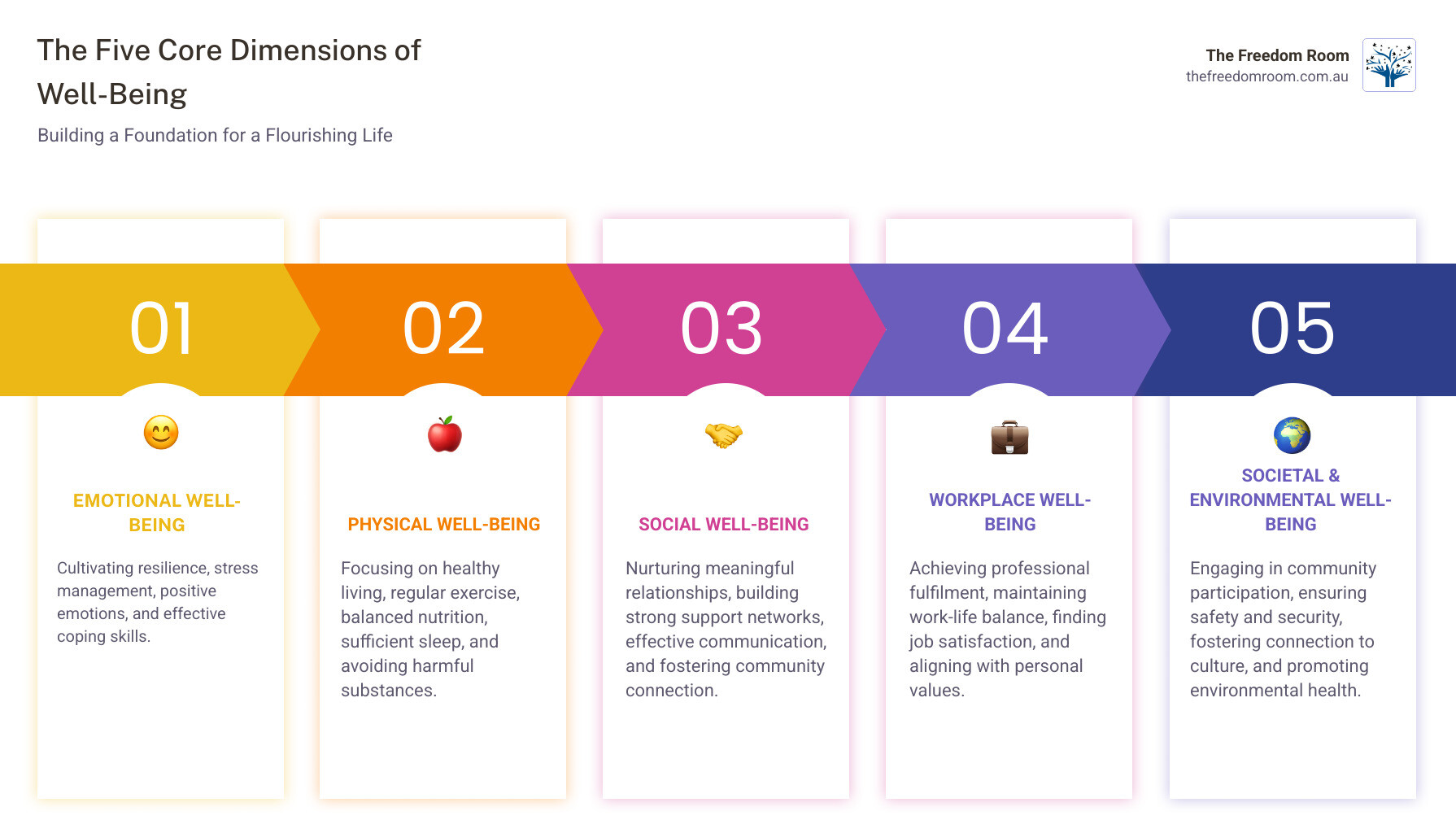 The Five Core Dimensions of Well-Being

Building a Foundation for a Flourishing Life

The Freedom Room
thefreedomroom.com.au

01

EMOTIONAL WELL-BEING

Cultivating resilience, stress management, positive emotions, and effective coping skills.

02

PHYSICAL WELL-BEING

Focusing on healthy living, regular exercise, balanced nutrition, sufficient sleep, and avoiding harmful substances.

03

SOCIAL WELL-BEING

Nurturing meaningful relationships, building strong support networks, effective communication, and fostering community connection.

04

WORKPLACE WELL-BEING

Achieving professional fulfilment, maintaining work-life balance, finding job satisfaction, and aligning with personal values.

05

SOCIETAL & ENVIRONMENTAL WELL-BEING

Engaging in community participation, ensuring safety and security, fostering connection to culture, and promoting environmental health.